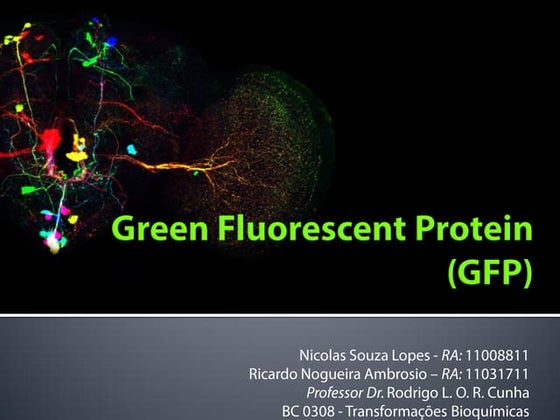 Green Fluorescent Protein (GFP)

Nicolas Souza Lopes - RA: 11008811
Ricardo Nogueira Ambrosio – RA: 11031711
Professor Dr. Rodrigo L. O. R. Cunha
BC 0308 - Transformações Bioquímicas